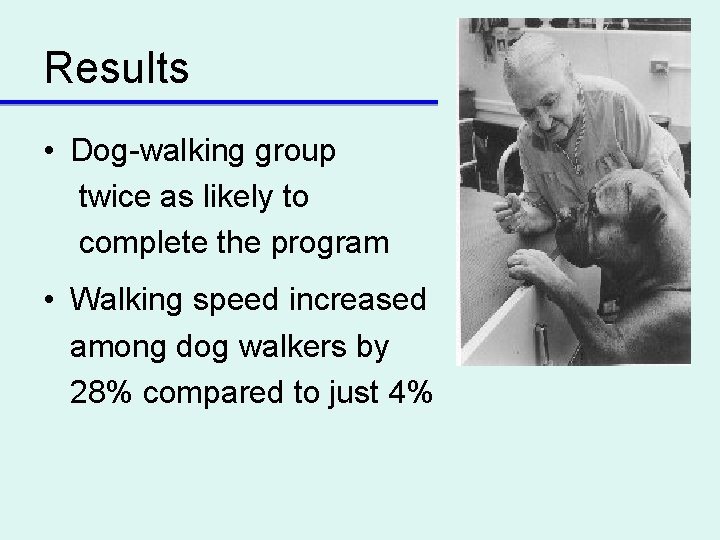 Results

• Dog-walking group twice as likely to complete the program

• Walking speed increased among dog walkers by 28% compared to just 4%